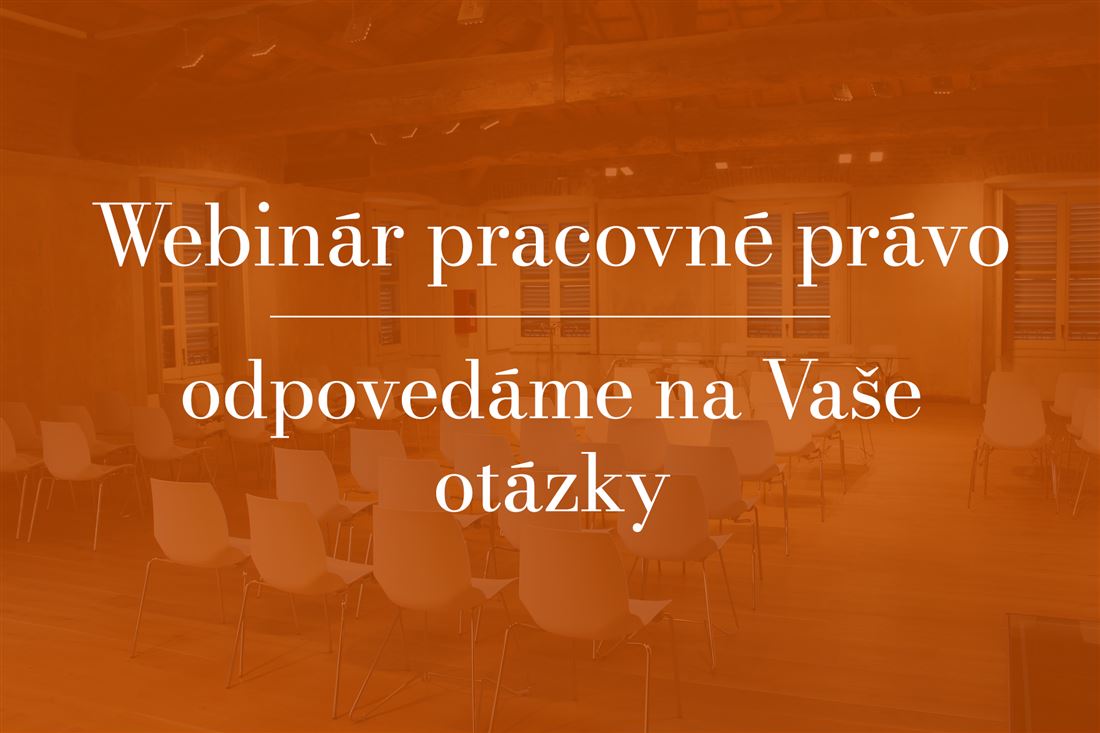 Webinár pracovné právo

odpovedáme na Vaše otázky